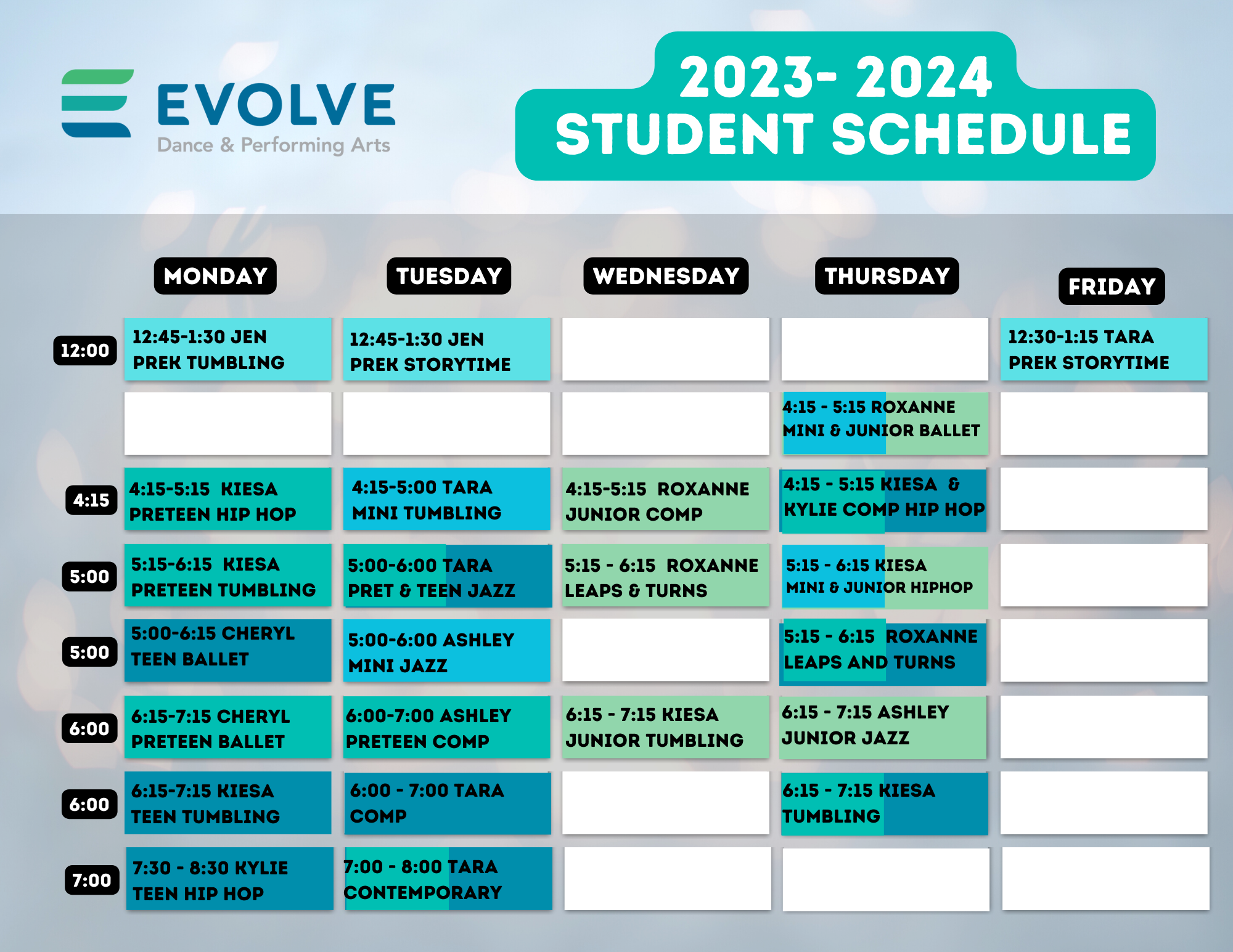 EVOLVE
Dance & Performing Arts

2023- 2024
STUDENT SCHEDULE

| | MONDAY | TUESDAY | WEDNESDAY | THURSDAY | FRIDAY |
|---|---|---|---|---|---|
| 12:00 | 12:45-1:30 JEN PREK TUMBLING | 12:45-1:30 JEN PREK STORYTIME | | | 12:30-1:15 TARA PREK STORYTIME |
| | | | | 4:15 - 5:15 ROXANNE MINI & JUNIOR BALLET | |
| 4:15 | 4:15-5:15 KIESA PRETEEN HIP HOP | 4:15-5:00 TARA MINI TUMBLING | 4:15-5:15 ROXANNE JUNIOR COMP | 4:15 - 5:15 KIESA & KYLIE COMP HIP HOP | |
| 5:00 | 5:15-6:15 KIESA PRETEEN TUMBLING | 5:00-6:00 TARA PRET & TEEN JAZZ | 5:15 - 6:15 ROXANNE LEAPS & TURNS | 5:15 - 6:15 KIESA MINI & JUNIOR HIPHOP | |
| 5:00 | 5:00-6:15 CHERYL TEEN BALLET | 5:00-6:00 ASHLEY MINI JAZZ | | 5:15 - 6:15 ROXANNE LEAPS AND TURNS | |
| 6:00 | 6:15-7:15 CHERYL PRETEEN BALLET | 6:00-7:00 ASHLEY PRETEEN COMP | 6:15 - 7:15 KIESA JUNIOR TUMBLING | 6:15 - 7:15 ASHLEY JUNIOR JAZZ | |
| 6:00 | 6:15-7:15 KIESA TEEN TUMBLING | 6:00 - 7:00 TARA COMP | | 6:15 - 7:15 KIESA TUMBLING | |
| 7:00 | 7:30 - 8:30 KYLIE TEEN HIP HOP | 7:00 - 8:00 TARA CONTEMPORARY | | | |